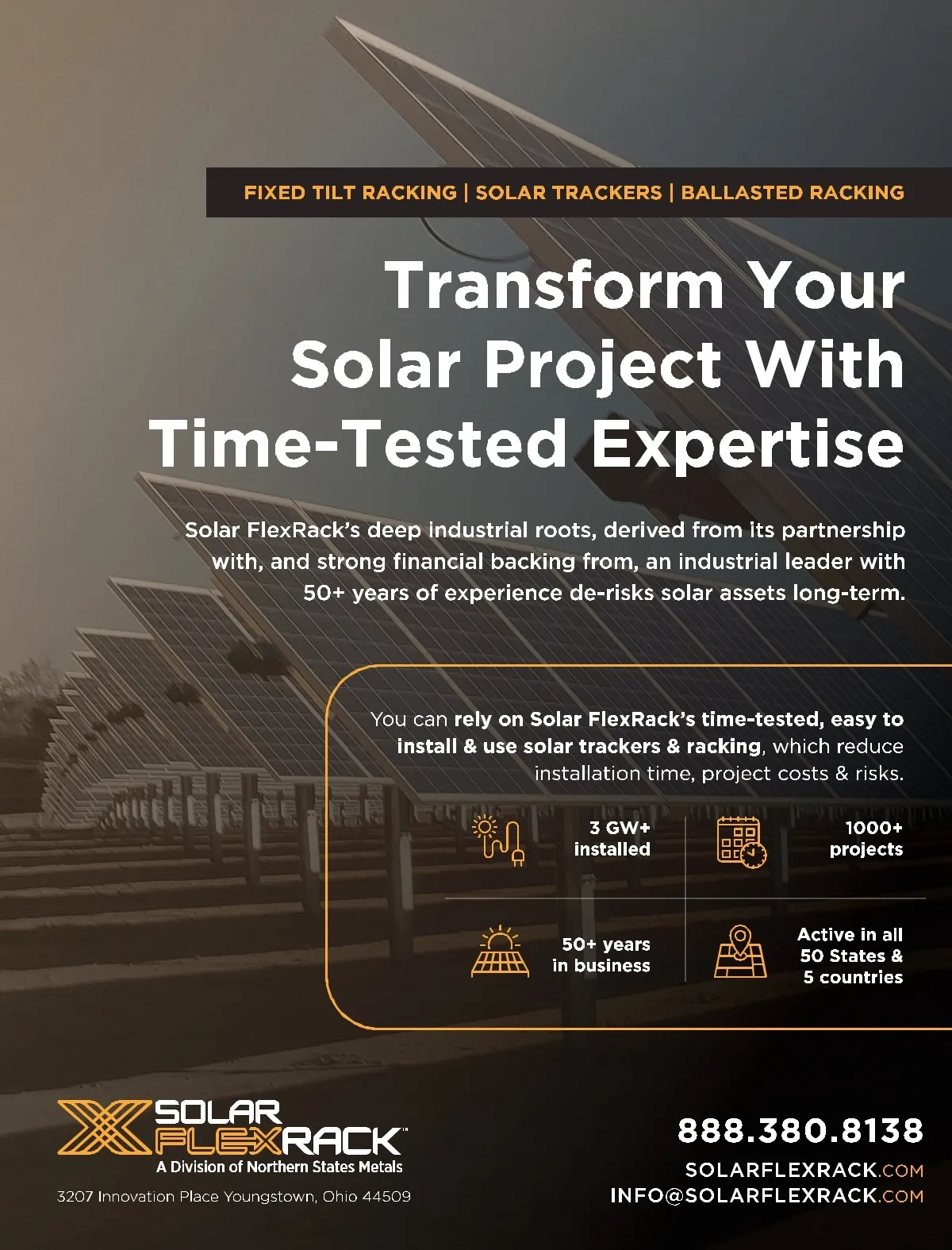 FIXED TILT RACKING | SOLAR TRACKERS | BALLASTED RACKING

Transform Your Solar Project With Time-Tested Expertise

Solar FlexRack's deep industrial roots, derived from its partnership with, and strong financial backing from, an industrial leader with 50+ years of experience de-risks solar assets long-term.

You can rely on Solar FlexRack's time-tested, easy to install & use solar trackers & racking, which reduce installation time, project costs & risks.

3 GW+ installed

1000+ projects

50+ years in business

Active in all 50 States & 5 countries

SOLAR FLEXRACK™
A Division of Northern States Metals

3207 Innovation Place Youngstown, Ohio 44509

888.380.8138
SOLARFLEXRACK.COM
INFO@SOLARFLEXRACK.COM